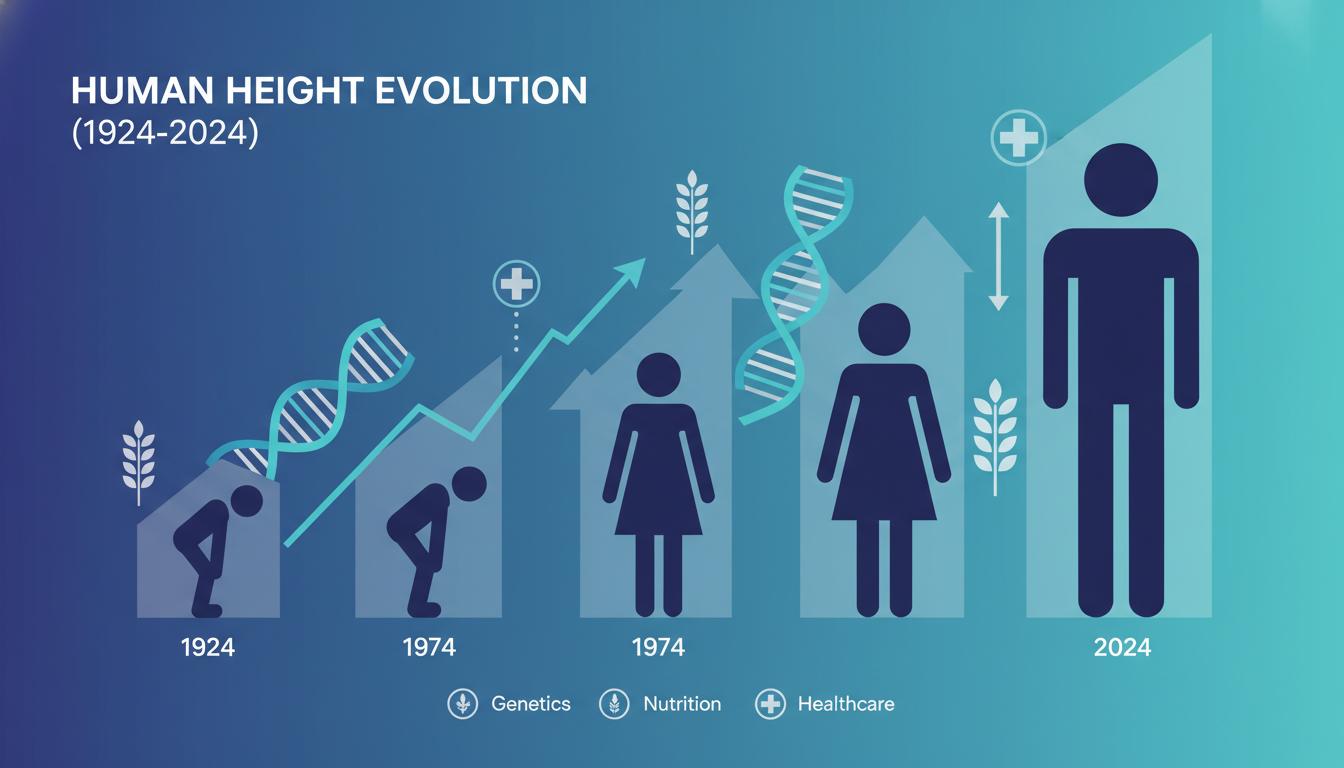 HUMAN HEIGHT EVOLUTION
(1924-2024)

1924

1974

1974

2024

Genetics Nutrition Healthcare